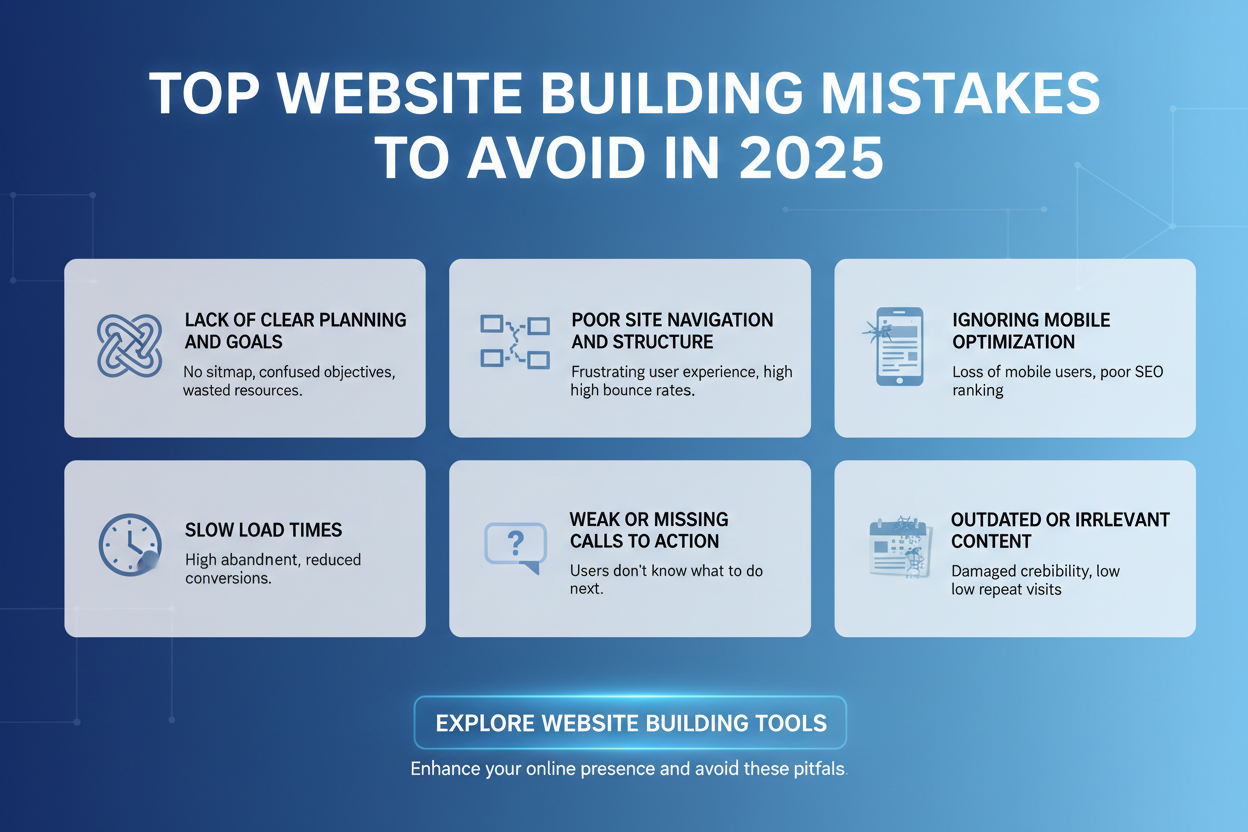 TOP WEBSITE BUILDING MISTAKES TO AVOID IN 2025

LACK OF CLEAR PLANNING AND GOALS

No sitmap, confused objectives, wasted resources.

POOR SITE NAVIGATION AND STRUCTURE

Frustrating user experience, high high bounce rates.

IGNORING MOBILE OPTIMIZATION

Loss of mobile users, poor SEO ranking

SLOW LOAD TIMES

High abandnent, reduced conversions.

WEAK OR MISSING CALLS TO ACTION

Users don't know what to do next.

OUTDATED OR IRRLEVANT CONTENT

Damaged crebibility, low low repeat visits

EXPLORE WEBSITE BUILDING TOOLS

Enhance your online presence and avoid these pitfals.